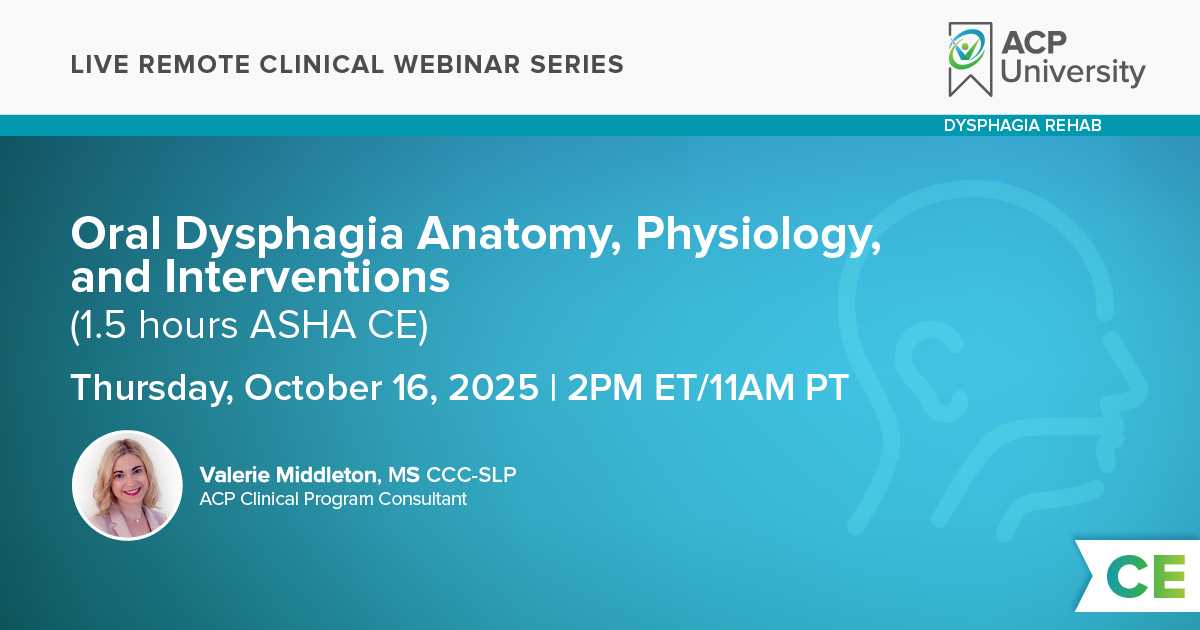 LIVE REMOTE CLINICAL WEBINAR SERIES

ACP University

DYSPHAGIA REHAB

Oral Dysphagia Anatomy, Physiology, and Interventions
(1.5 hours ASHA CE)

Thursday, October 16, 2025 | 2PM ET/11AM PT

Valerie Middleton, MS CCC-SLP
ACP Clinical Program Consultant

CE